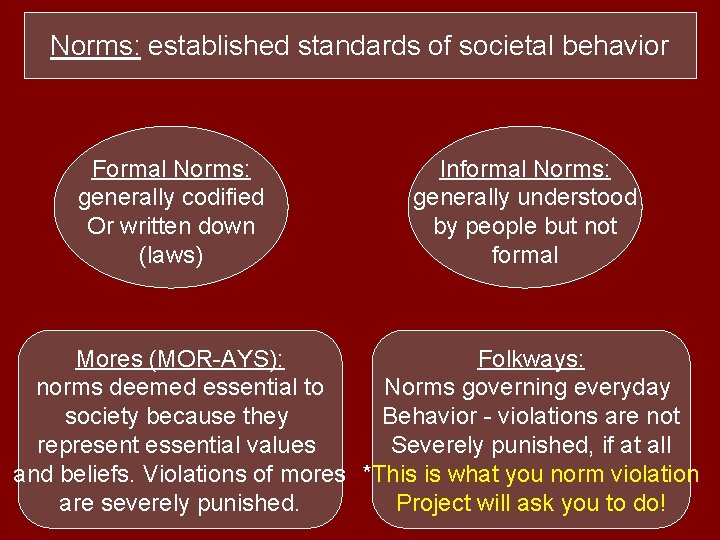 Norms: established standards of societal behavior

Formal Norms:
generally codified Or written down (laws)

Informal Norms:
generally understood by people but not formal

Mores (MOR-AYS):
norms deemed essential to society because they represent essential values and beliefs. Violations of mores are severely punished.

Folkways:
Norms governing everyday Behavior - violations are not Severely punished, if at all
*This is what you norm violation Project will ask you to do!